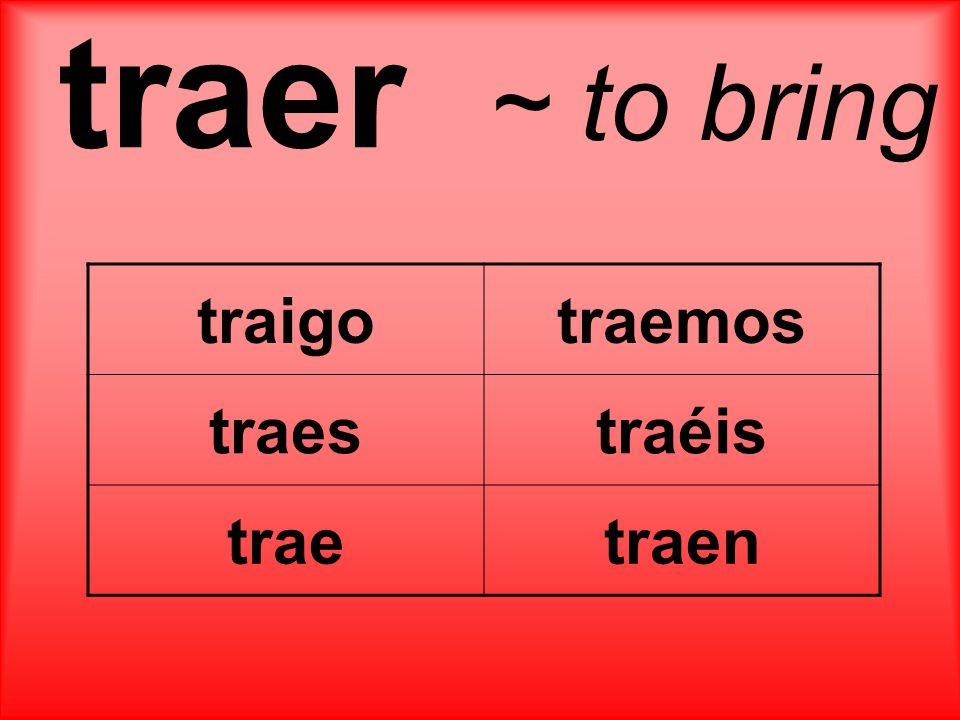 traer ~ to bring

| traigo | traemos |
|---|---|
| traes | traéis |
| trae | traen |